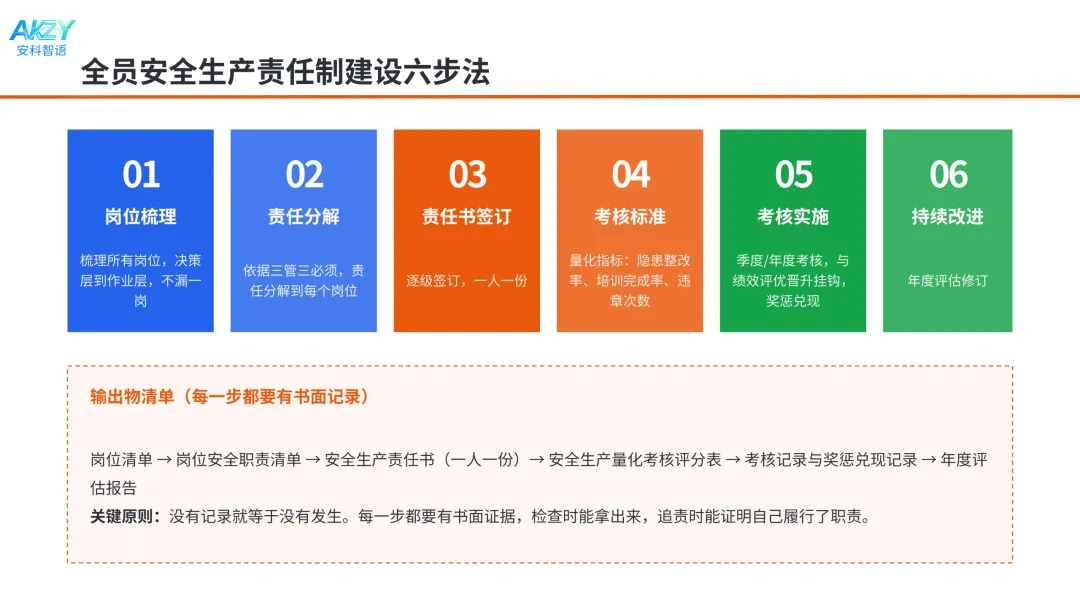 AKZY
安科智语

全员安全生产责任制建设六步法

01
岗位梳理
梳理所有岗位，决策层到作业层，不漏一岗

02
责任分解
依据三管三必须，责任分解到每个岗位

03
责任书签订
逐级签订，一人一份

04
考核标准
量化指标：隐患整改率、培训完成率、违章次数

05
考核实施
季度/年度考核，与绩效评优晋升挂钩，奖惩兑现

06
持续改进
年度评估修订

输出物清单（每一步都要有书面记录）

岗位清单 → 岗位安全职责清单 → 安全生产责任书（一人一份）→ 安全生产量化考核评分表 → 考核记录与奖惩兑现记录 → 年度评估报告

关键原则：没有记录就等于没有发生。每一步都要有书面证据，检查时能拿出来，追责时能证明自己履行了职责。